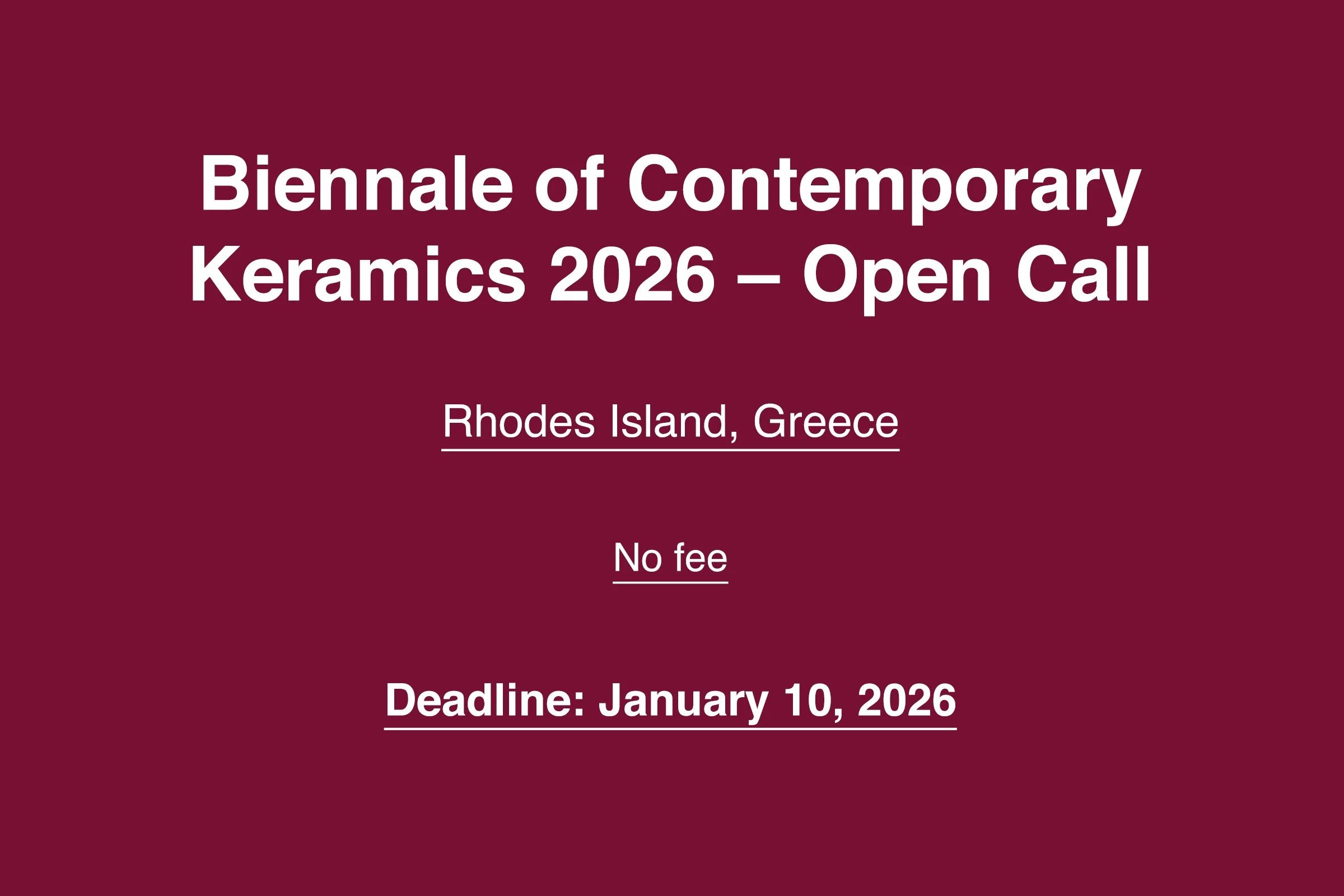 Biennale of Contemporary Keramics 2026 – Open Call

Rhodes Island, Greece

No fee

Deadline: January 10, 2026